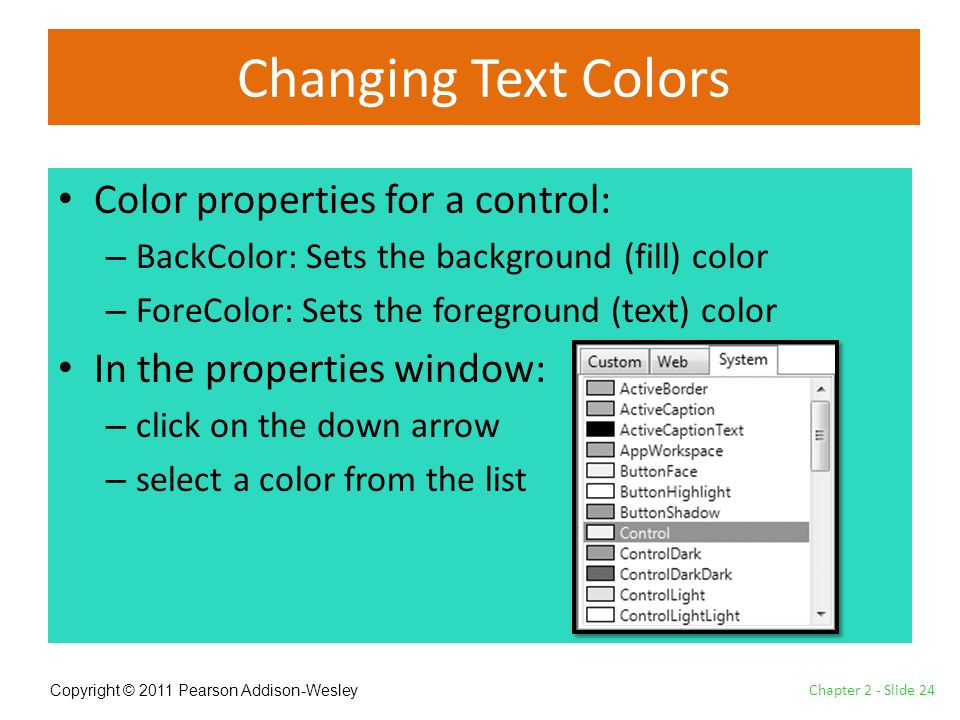 Changing Text Colors

• Color properties for a control:
– BackColor: Sets the background (fill) color
– ForeColor: Sets the foreground (text) color

• In the properties window:
– click on the down arrow
– select a color from the list

Custom Web System
ActiveBorder
ActiveCaption
ActiveCaptionText
AppWorkspace
ButtonFace
ButtonHighlight
ButtonShadow
Control
ControlDark
ControlDarkDark
ControlLight
ControlLightLight

Copyright © 2011 Pearson Addison-Wesley

Chapter 2 - Slide 24